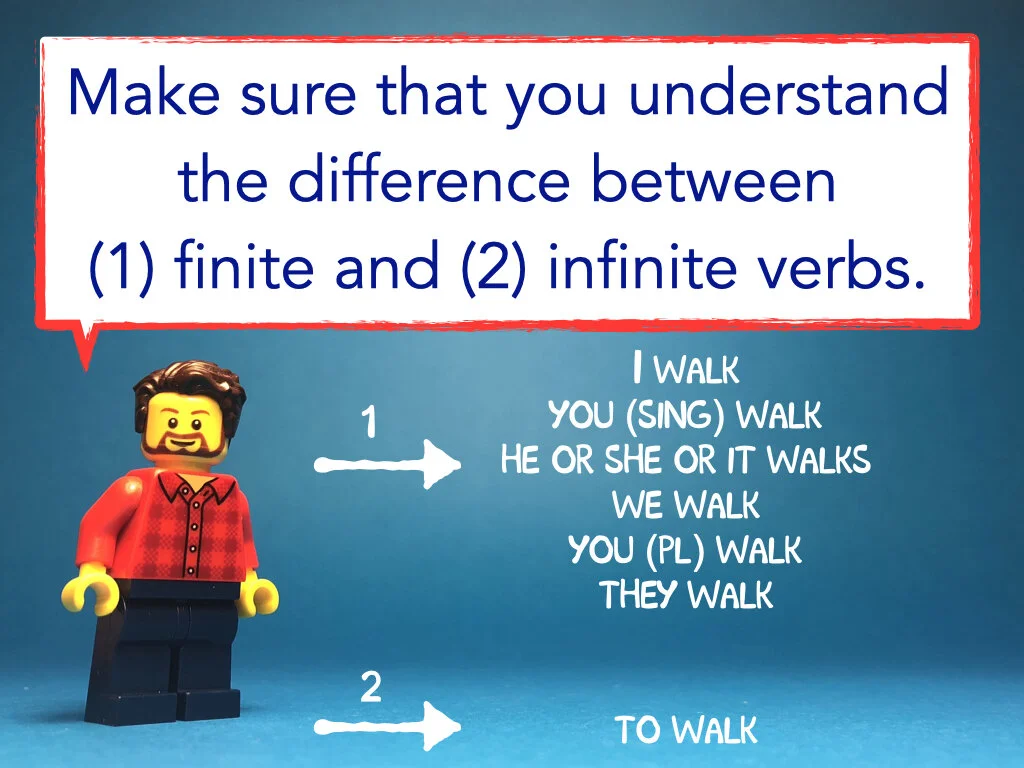 Make sure that you understand the difference between (1) finite and (2) infinite verbs.

1

I WALK
YOU (SING) WALK
HE OR SHE OR IT WALKS
WE WALK
YOU (PL) WALK
THEY WALK

2

TO WALK